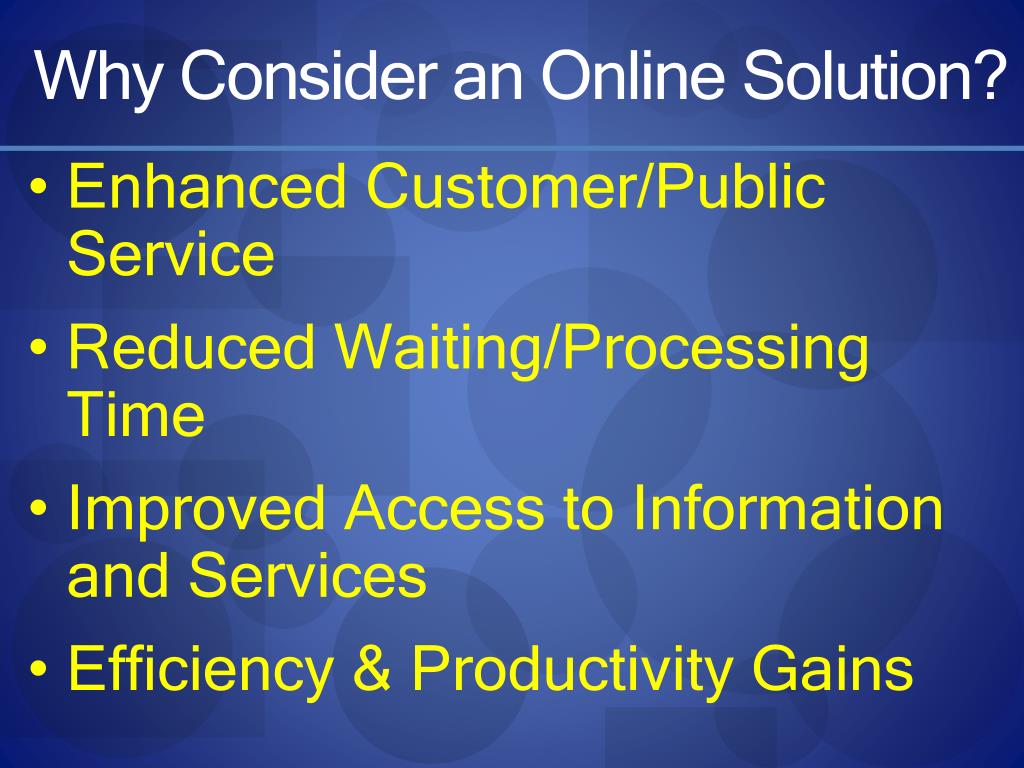 Why Consider an Online Solution?

• Enhanced Customer/Public Service
• Reduced Waiting/Processing Time
• Improved Access to Information and Services
• Efficiency & Productivity Gains